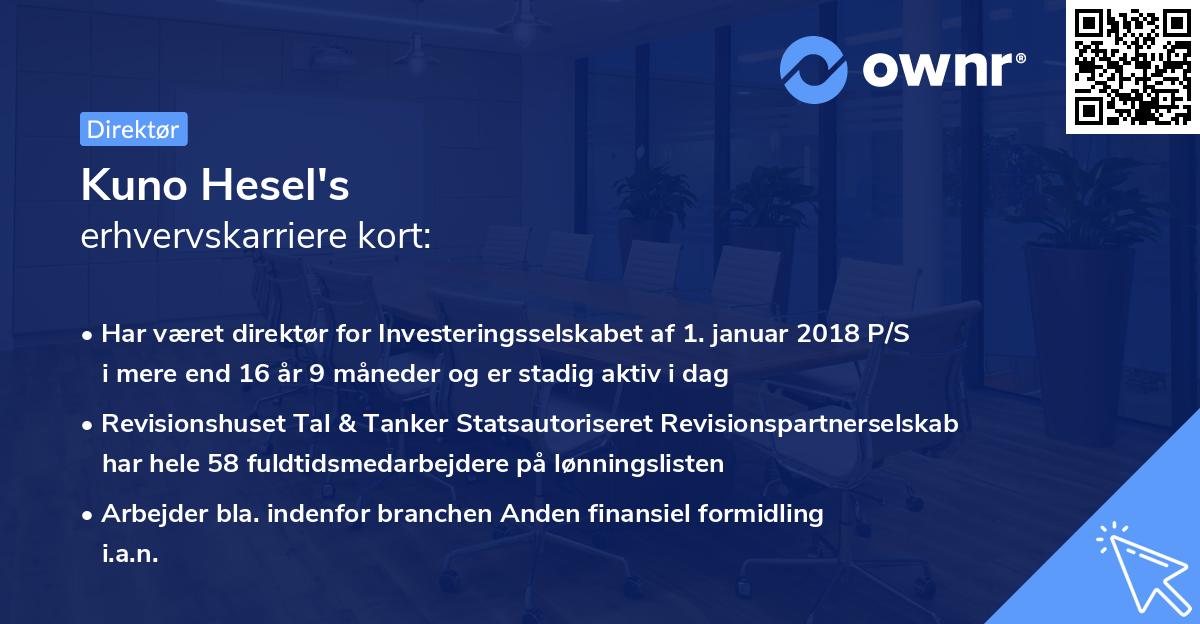 ownr®

Direktør

Kuno Hesel's
erhvervskarriere kort:

• Har været direktør for Investeringsselskabet af 1. januar 2018 P/S i mere end 16 år 9 måneder og er stadig aktiv i dag

• Revisionshuset Tal & Tanker Statsautoriseret Revisionspartnerselskab har hele 58 fuldtidsmedarbejdere på lønningslisten

• Arbejder bla. indenfor branchen Anden finansiel formidling i.a.n.